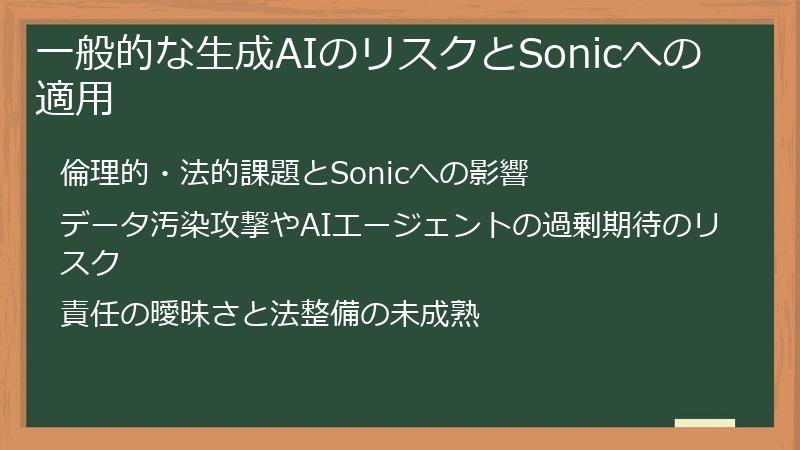 一般的な生成AIのリスクとSonicへの適用

倫理的・法的課題とSonicへの影響

データ汚染攻撃やAIエージェントの過剰期待のリスク

責任の曖昧さと法整備の未成熟